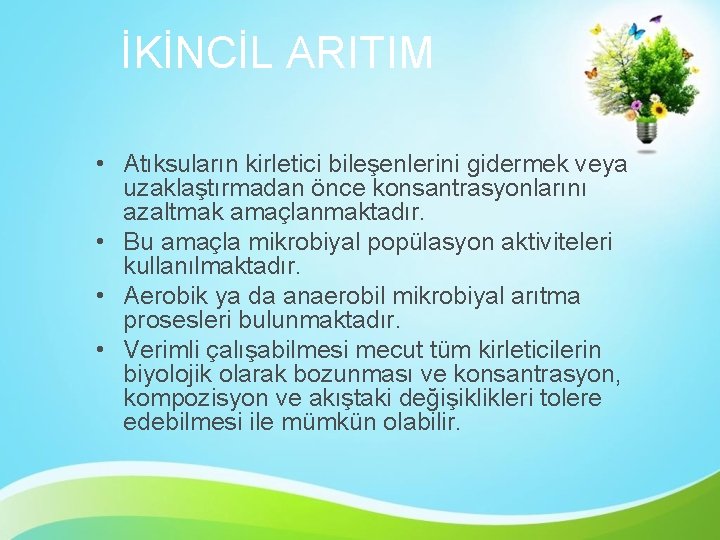 İKİNCİL ARITIM

• Atıksuların kirletici bileşenlerini gidermek veya uzaklaştırmadan önce konsantrasyonlarını azaltmak amaçlanmaktadır.
• Bu amaçla mikrobiyal popülasyon aktiviteleri kullanılmaktadır.
• Aerobik ya da anaerobil mikrobiyal arıtma prosesleri bulunmaktadır.
• Verimli çalışabilmesi mecut tüm kirleticilerin biyolojik olarak bozunması ve konsantrasyon, kompozisyon ve akıştaki değişiklikleri tolere edebilmesi ile mümkün olabilir.